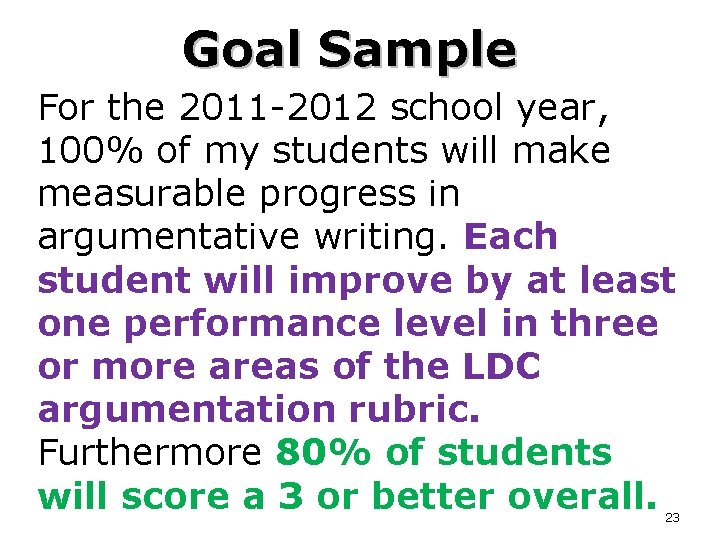 Goal Sample

For the 2011-2012 school year, 100% of my students will make measurable progress in argumentative writing. Each student will improve by at least one performance level in three or more areas of the LDC argumentation rubric. Furthermore 80% of students will score a 3 or better overall.

23